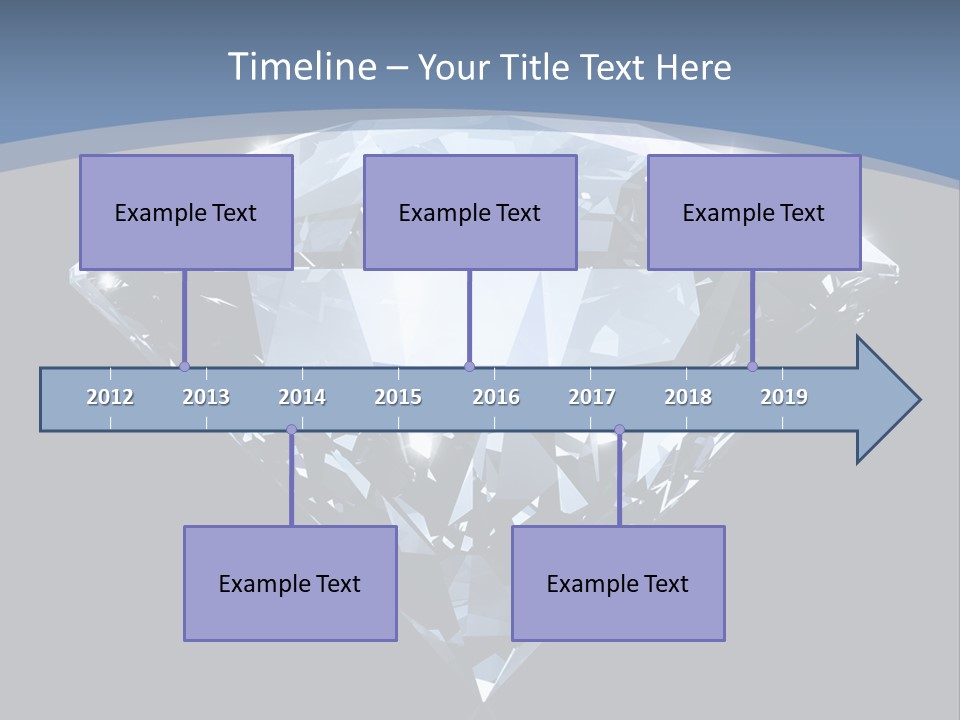 Timeline – Your Title Text Here

Example Text

Example Text

Example Text

2012 2013 2014 2015 2016 2017 2018 2019

Example Text

Example Text